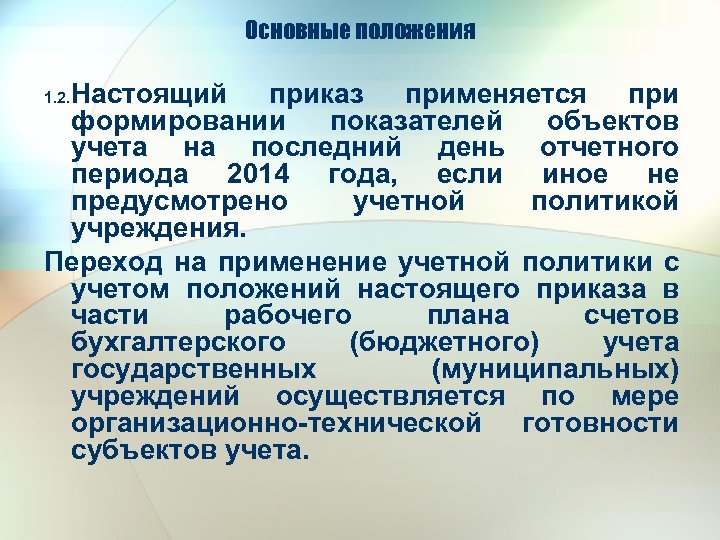 Основные положения

1.2. Настоящий приказ применяется при формировании показателей объектов учета на последний день отчетного периода 2014 года, если иное не предусмотрено учетной политикой учреждения.

Переход на применение учетной политики с учетом положений настоящего приказа в части рабочего плана счетов бухгалтерского (бюджетного) учета государственных (муниципальных) учреждений осуществляется по мере организационно-технической готовности субъектов учета.